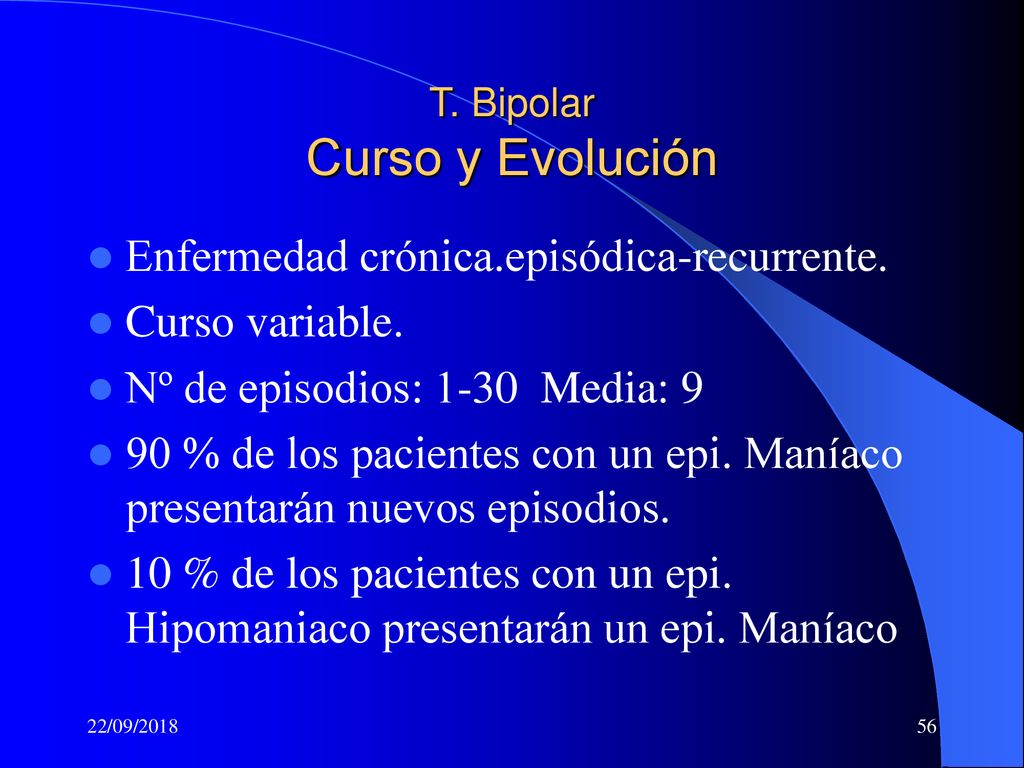 T. Bipolar
Curso y Evolución

Enfermedad crónica.episódica-recurrente.

Curso variable.

Nº de episodios: 1-30  Media: 9

90 % de los pacientes con un epi. Maníaco presentarán nuevos episodios.

10 % de los pacientes con un epi. Hipomaniaco presentarán un epi. Maníaco

22/09/2018

56